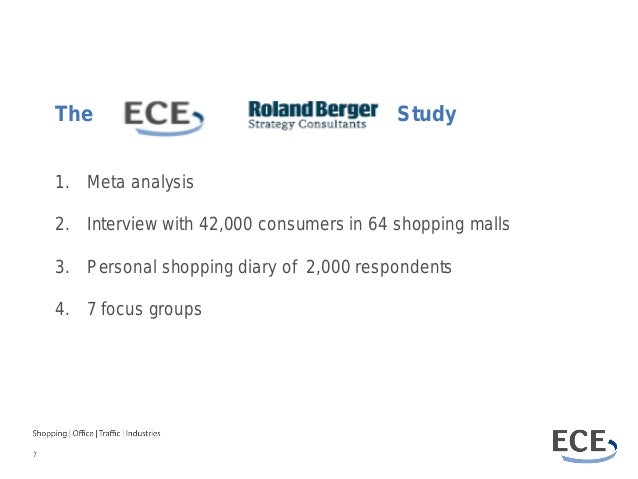 The ECE Roland Berger Strategy Consultants Study

1. Meta analysis
2. Interview with 42,000 consumers in 64 shopping malls
3. Personal shopping diary of 2,000 respondents
4. 7 focus groups

Shopping | Office | Traffic | Industries

7

ECE